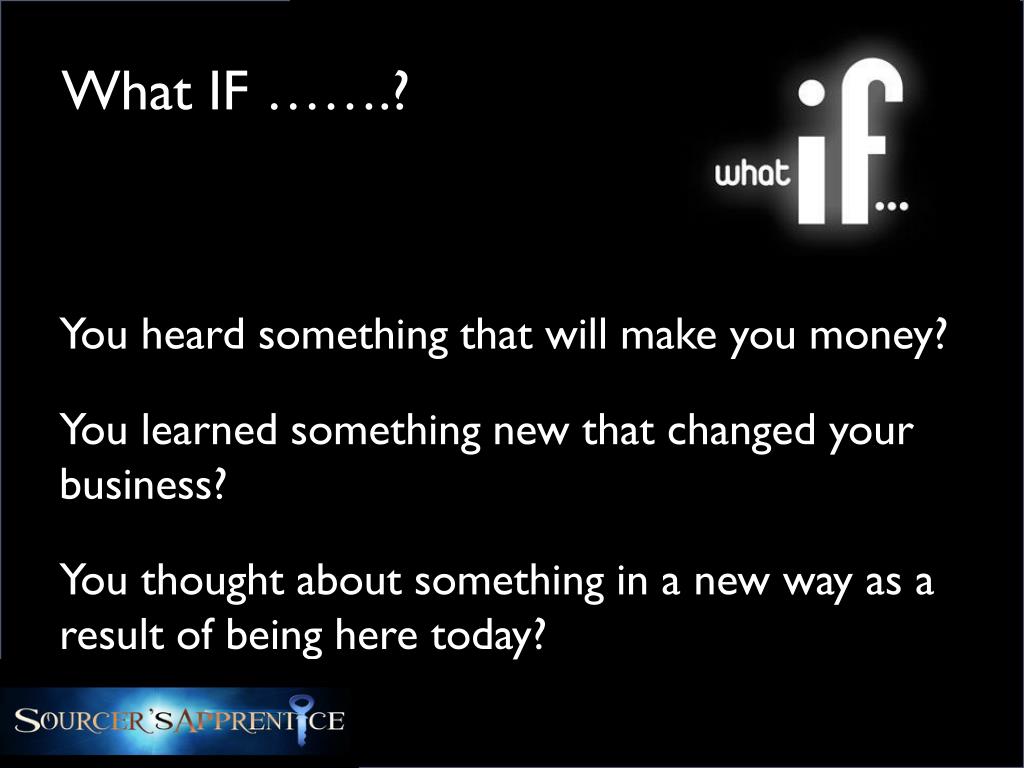 What IF …….?

what if...

You heard something that will make you money?

You learned something new that changed your business?

You thought about something in a new way as a result of being here today?

SOURCER'S APPRENTICE